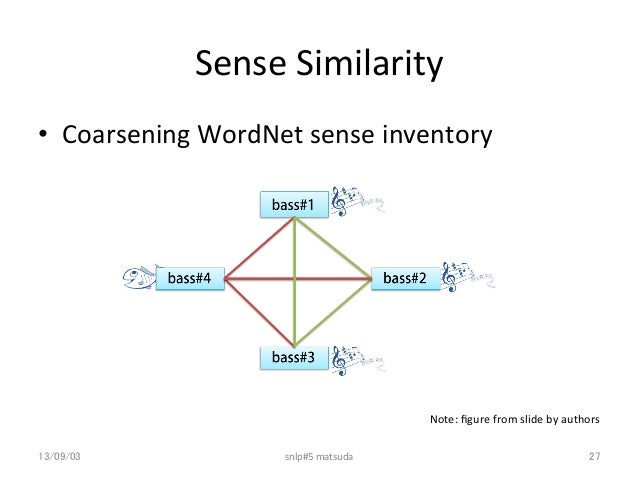 Sense Similarity

• Coarsening WordNet sense inventory

bass#1

bass#4

bass#2

bass#3

Note: figure from slide by authors

13/09/03

snlp#5 matsuda

27